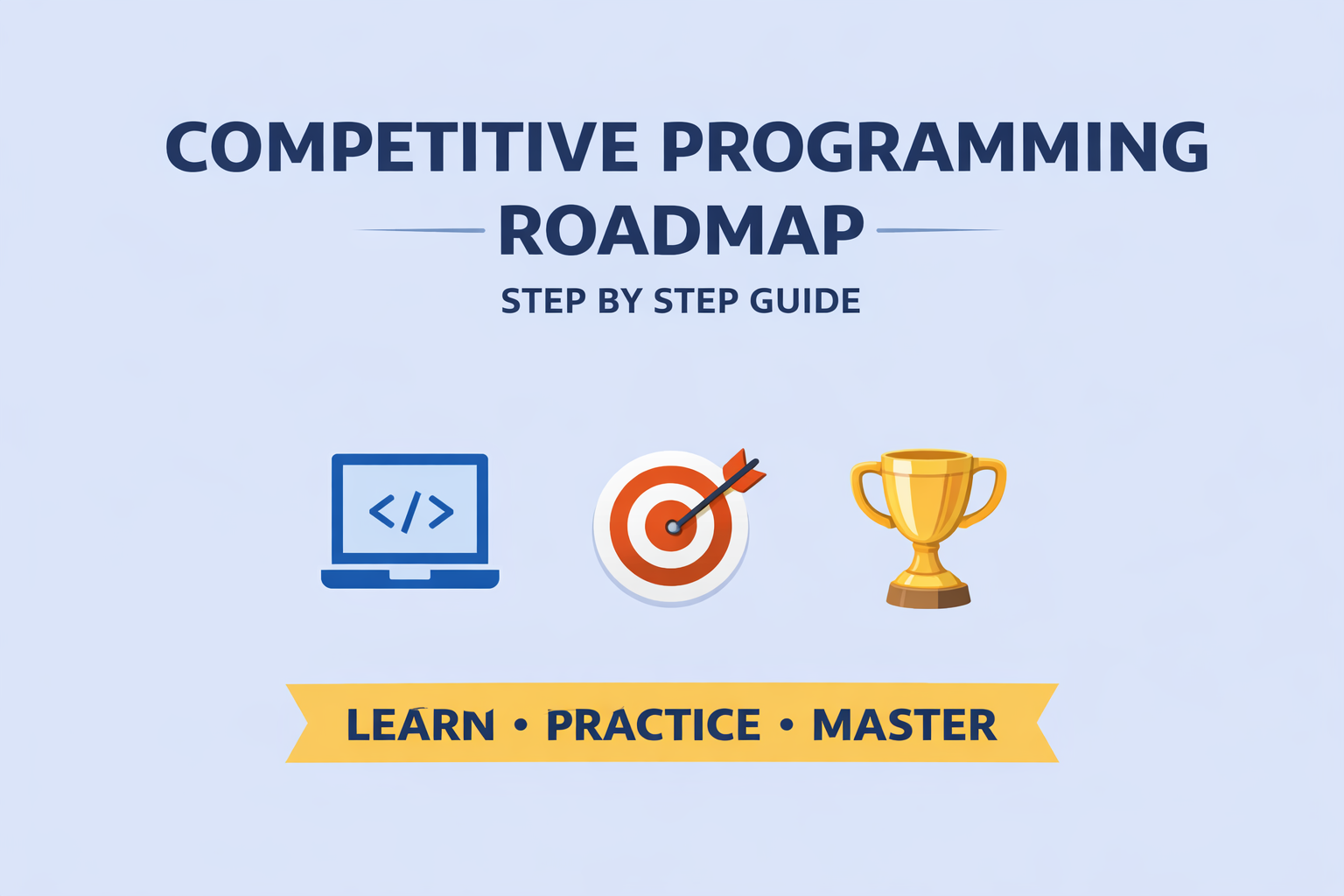 COMPETITIVE PROGRAMMING ROADMAP

STEP BY STEP GUIDE

</>

LEARN • PRACTICE • MASTER